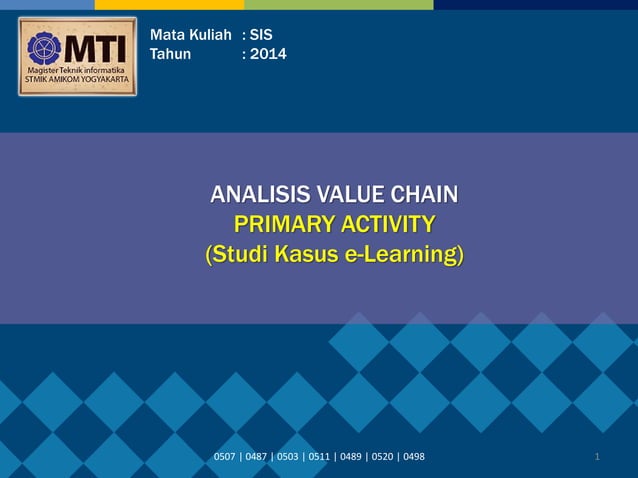 MTI
Magister Teknik informatika
STMIK AMIKOM YOGYAKARTA

Mata Kuliah : SIS
Tahun : 2014

ANALISIS VALUE CHAIN
PRIMARY ACTIVITY
(Studi Kasus e-Learning)

0507 | 0487 | 0503 | 0511 | 0489 | 0520 | 0498

1